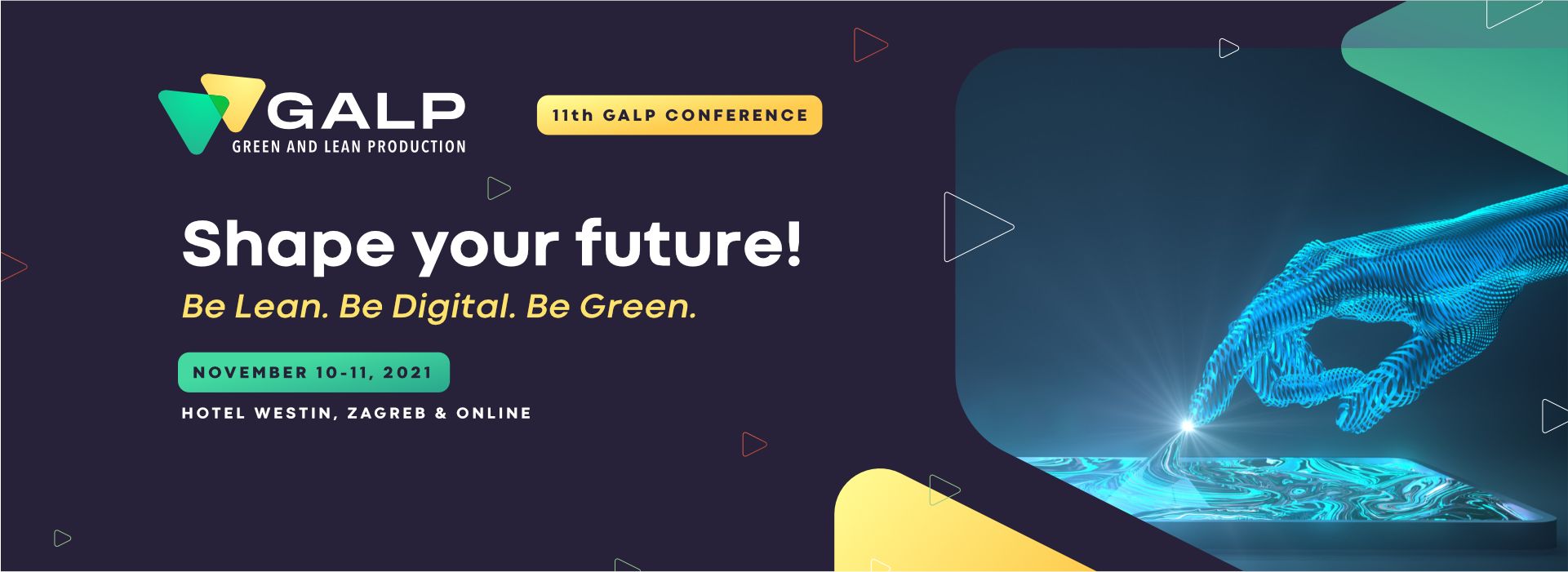 GALP
GREEN AND LEAN PRODUCTION

11th GALP CONFERENCE

Shape your future!

Be Lean. Be Digital. Be Green.

NOVEMBER 10-11, 2021

HOTEL WESTIN, ZAGREB & ONLINE